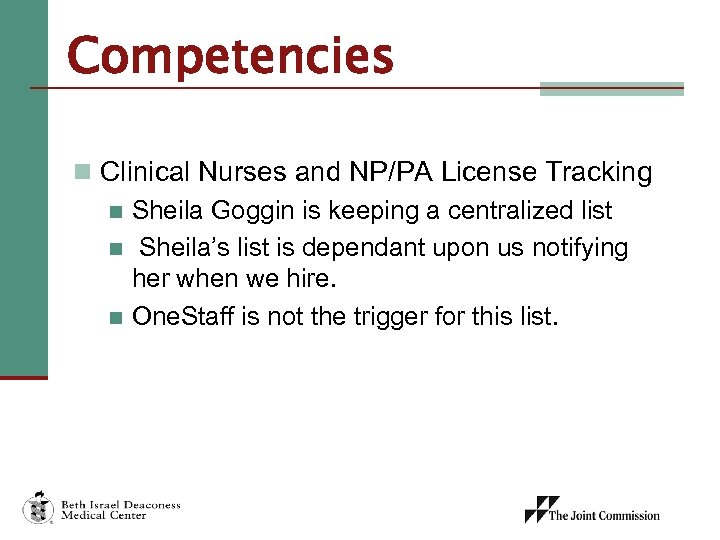 Competencies

Clinical Nurses and NP/PA License Tracking

Sheila Goggin is keeping a centralized list

Sheila's list is dependant upon us notifying her when we hire.

OneStaff is not the trigger for this list.

Beth Israel Deaconess Medical Center

The Joint Commission